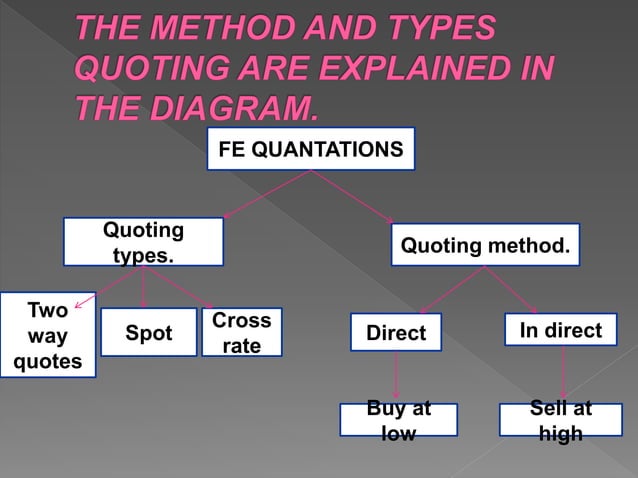 THE METHOD AND TYPES QUOTING ARE EXPLAINED IN THE DIAGRAM.

FE QUANTATIONS

Quoting types.

Quoting method.

Two way quotes

Spot

Cross rate

Direct

In direct

Buy at low

Sell at high